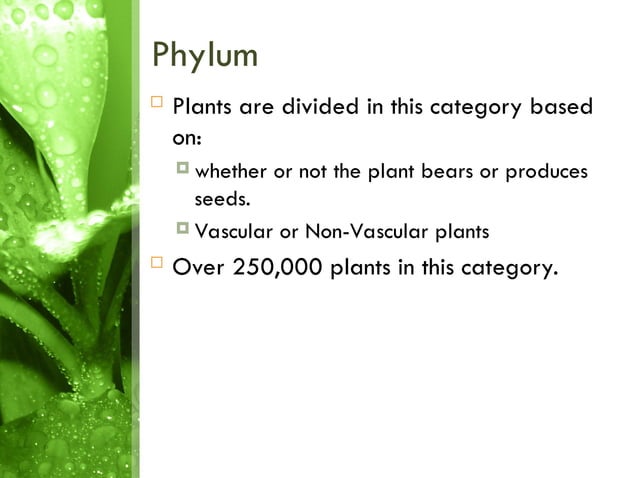 Phylum

Plants are divided in this category based on:

whether or not the plant bears or produces seeds.

Vascular or Non-Vascular plants

Over 250,000 plants in this category.